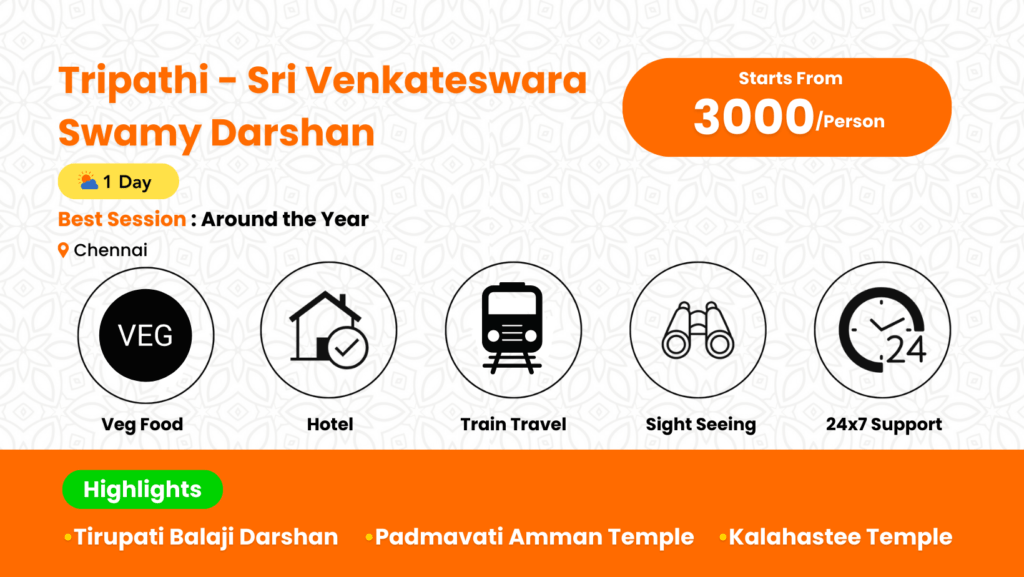 Tripathi - Sri Venkateswara Swamy Darshan

Starts From
3000/Person

1 Day

Best Session : Around the Year

Chennai

VEG

Veg Food

Hotel

Train Travel

Sight Seeing

24

24x7 Support

Highlights

•Tirupati Balaji Darshan •Padmavati Amman Temple •Kalahastee Temple